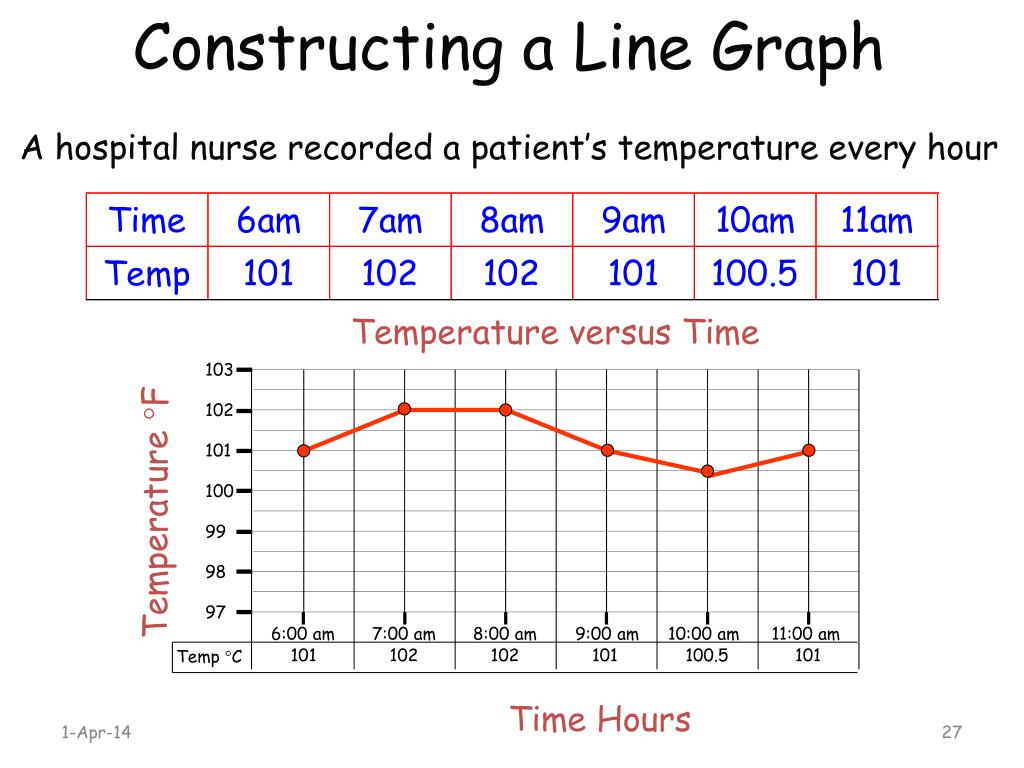 Constructing a Line Graph

A hospital nurse recorded a patient's temperature every hour

| Time | 6am | 7am | 8am | 9am | 10am | 11am |
|---|---|---|---|---|---|---|
| Temp | 101 | 102 | 102 | 101 | 100.5 | 101 |

Temperature versus Time

Temperature °F

103
102
101
100
99
98
97

|  | 6:00 am | 7:00 am | 8:00 am | 9:00 am | 10:00 am | 11:00 am |
|---|---|---|---|---|---|---|
| Temp °C | 101 | 102 | 102 | 101 | 100.5 | 101 |

Time Hours

1-Apr-14

27